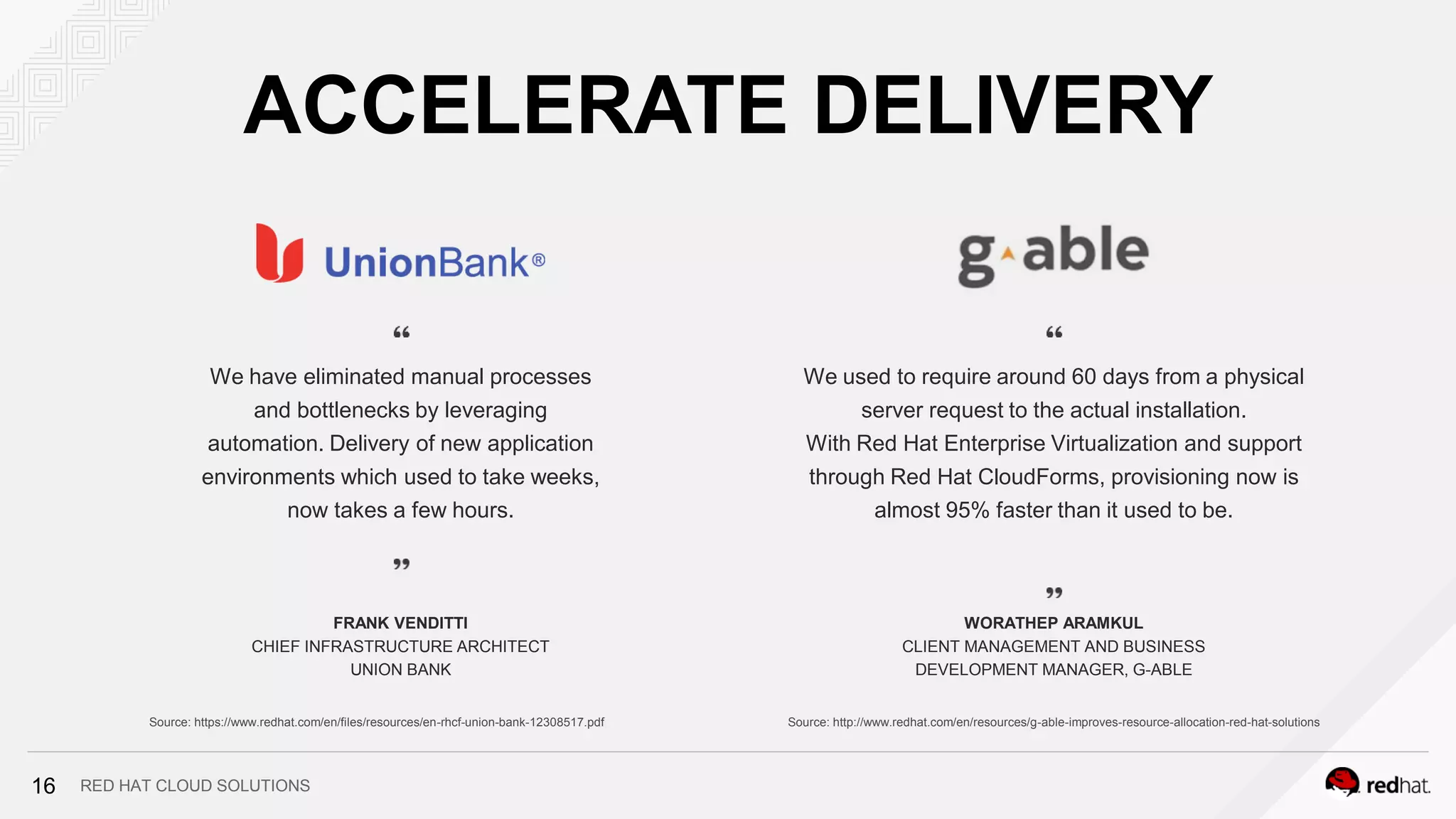 ACCELERATE DELIVERY

UnionBank®

“

We have eliminated manual processes and bottlenecks by leveraging automation. Delivery of new application environments which used to take weeks, now takes a few hours.

”

FRANK VENDITTI
CHIEF INFRASTRUCTURE ARCHITECT
UNION BANK

Source: https://www.redhat.com/en/files/resources/en-rhcf-union-bank-12308517.pdf

g able

“

We used to require around 60 days from a physical server request to the actual installation. With Red Hat Enterprise Virtualization and support through Red Hat CloudForms, provisioning now is almost 95% faster than it used to be.

”

WORATHEP ARAMKUL
CLIENT MANAGEMENT AND BUSINESS DEVELOPMENT MANAGER, G-ABLE

Source: http://www.redhat.com/en/resources/g-able-improves-resource-allocation-red-hat-solutions

16 RED HAT CLOUD SOLUTIONS

redhat.